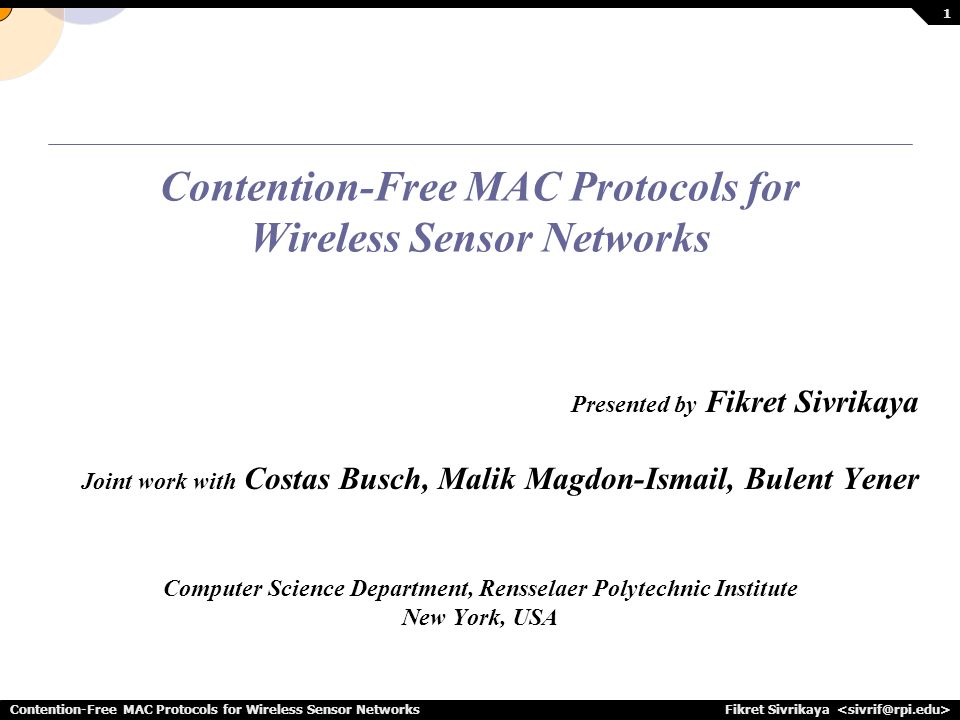 1

Contention-Free MAC Protocols for Wireless Sensor Networks

Presented by Fikret Sivrikaya

Joint work with Costas Busch, Malik Magdon-Ismail, Bulent Yener

Computer Science Department, Rensselaer Polytechnic Institute
New York, USA

Contention-Free MAC Protocols for Wireless Sensor Networks

Fikret Sivrikaya <sivrif@rpi.edu>